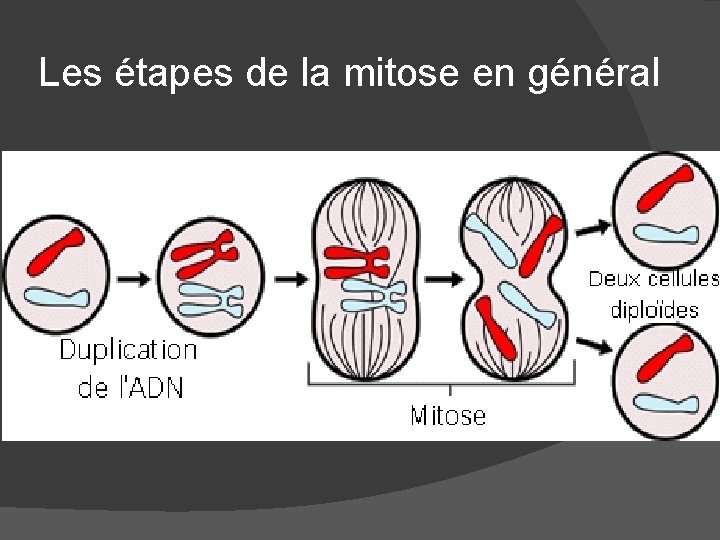 Les étapes de la mitose en général

Duplication de l'ADN

Mitose

Deux cellules diploïdes